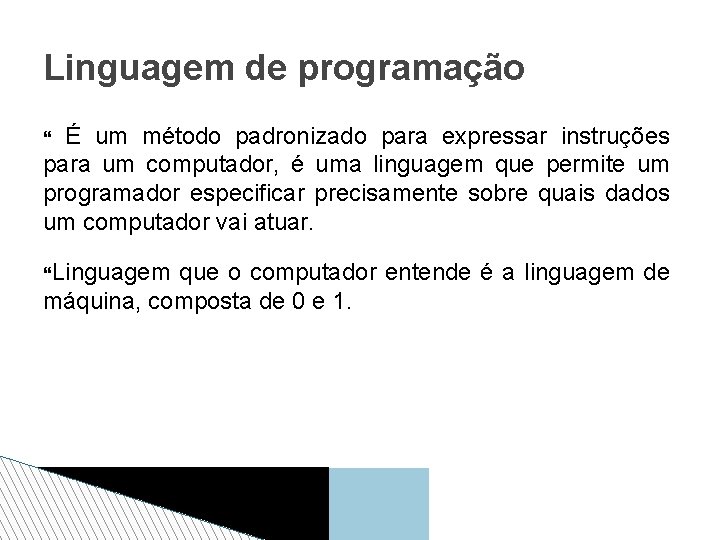 Linguagem de programação

“ É um método padronizado para expressar instruções para um computador, é uma linguagem que permite um programador especificar precisamente sobre quais dados um computador vai atuar.

“Linguagem que o computador entende é a linguagem de máquina, composta de 0 e 1.